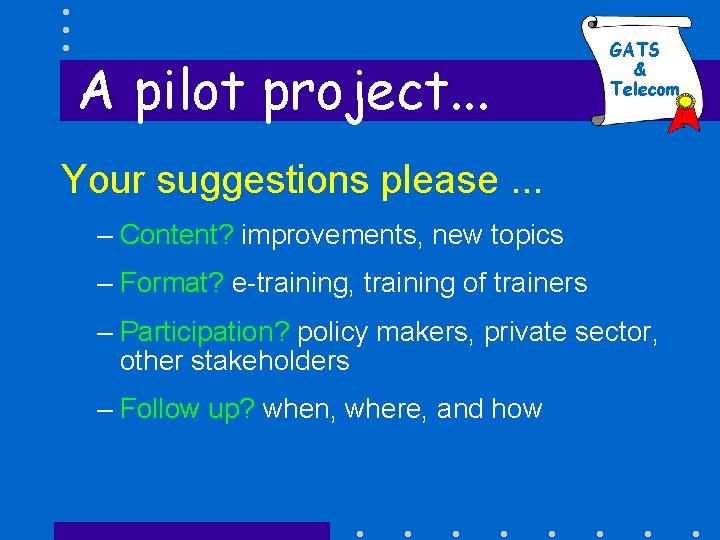 A pilot project...

GATS
&
Telecom

Your suggestions please ...

– Content? improvements, new topics

– Format? e-training, training of trainers

– Participation? policy makers, private sector, other stakeholders

– Follow up? when, where, and how